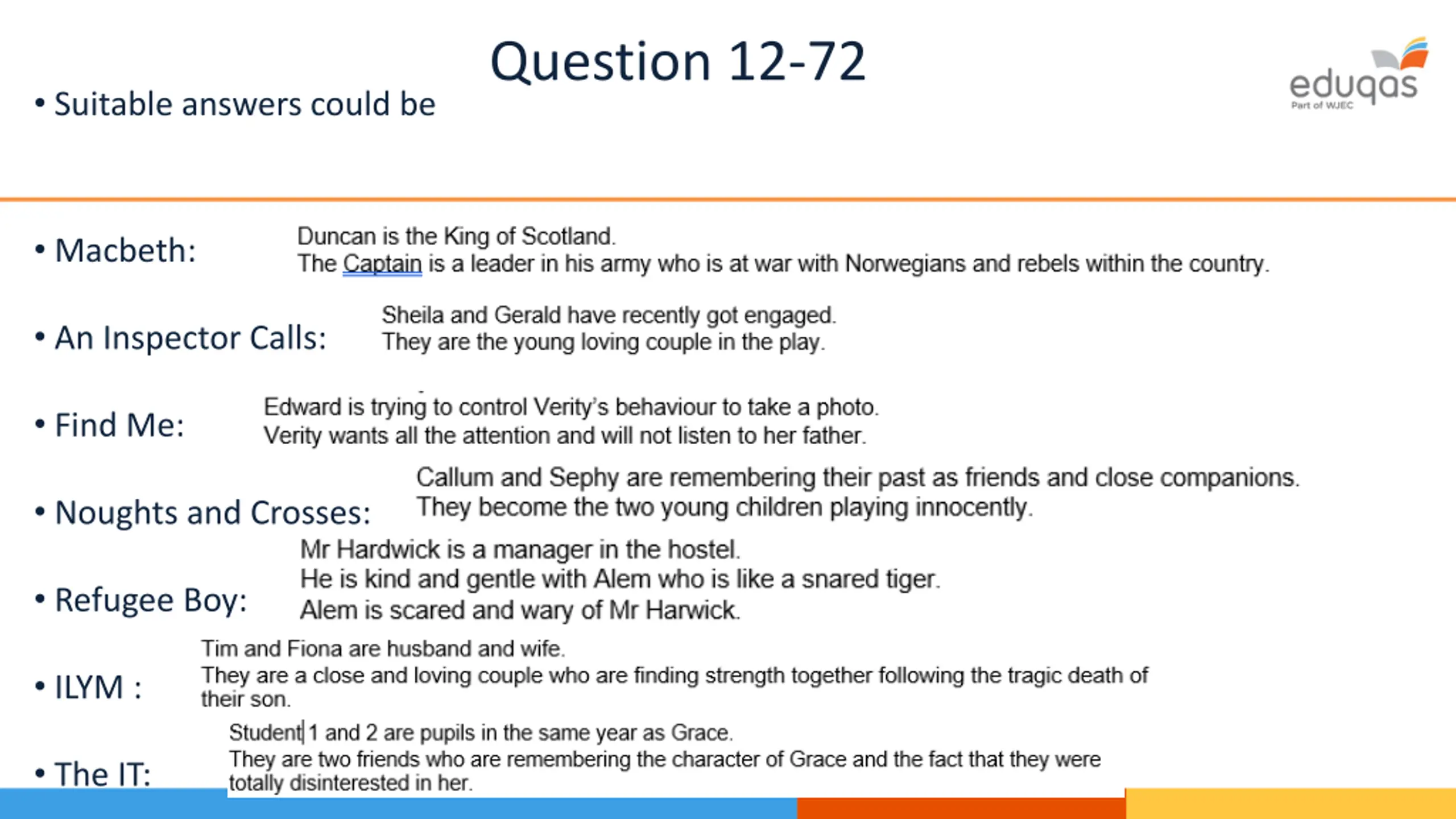 Question 12-72

eduqas
Part of WJEC

• Suitable answers could be

• Macbeth:

Duncan is the King of Scotland.
The Captain is a leader in his army who is at war with Norwegians and rebels within the country.

• An Inspector Calls:

Sheila and Gerald have recently got engaged.
They are the young loving couple in the play.

• Find Me:

Edward is trying to control Verity's behaviour to take a photo.
Verity wants all the attention and will not listen to her father.

• Noughts and Crosses:

Callum and Sephy are remembering their past as friends and close companions.
They become the two young children playing innocently.

• Refugee Boy:

Mr Hardwick is a manager in the hostel.
He is kind and gentle with Alem who is like a snared tiger.
Alem is scared and wary of Mr Harwick.

• ILYM :

Tim and Fiona are husband and wife.
They are a close and loving couple who are finding strength together following the tragic death of their son.

• The IT:

Student 1 and 2 are pupils in the same year as Grace.
They are two friends who are remembering the character of Grace and the fact that they were totally disinterested in her.